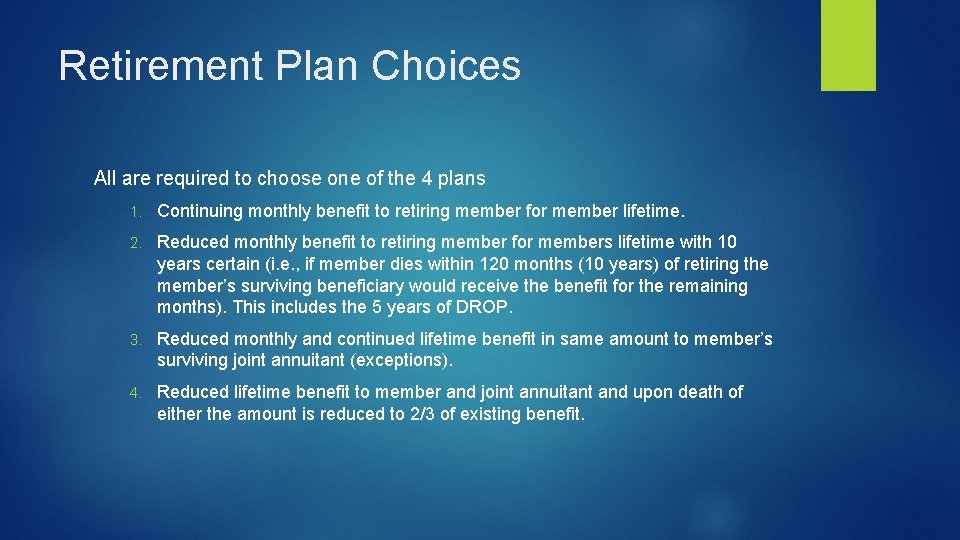 Retirement Plan Choices

All are required to choose one of the 4 plans

1. Continuing monthly benefit to retiring member for member lifetime.

2. Reduced monthly benefit to retiring member for members lifetime with 10 years certain (i.e., if member dies within 120 months (10 years) of retiring the member's surviving beneficiary would receive the benefit for the remaining months). This includes the 5 years of DROP.

3. Reduced monthly and continued lifetime benefit in same amount to member's surviving joint annuitant (exceptions).

4. Reduced lifetime benefit to member and joint annuitant and upon death of either the amount is reduced to 2/3 of existing benefit.